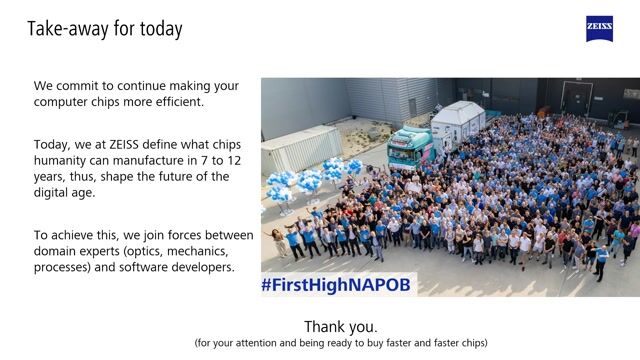 Take-away for today

ZEISS

We commit to continue making your computer chips more efficient.

Today, we at ZEISS define what chips humanity can manufacture in 7 to 12 years, thus, shape the future of the digital age.

To achieve this, we join forces between domain experts (optics, mechanics, processes) and software developers.

#FirstHighNAPOB

Thank you.
(for your attention and being ready to buy faster and faster chips)